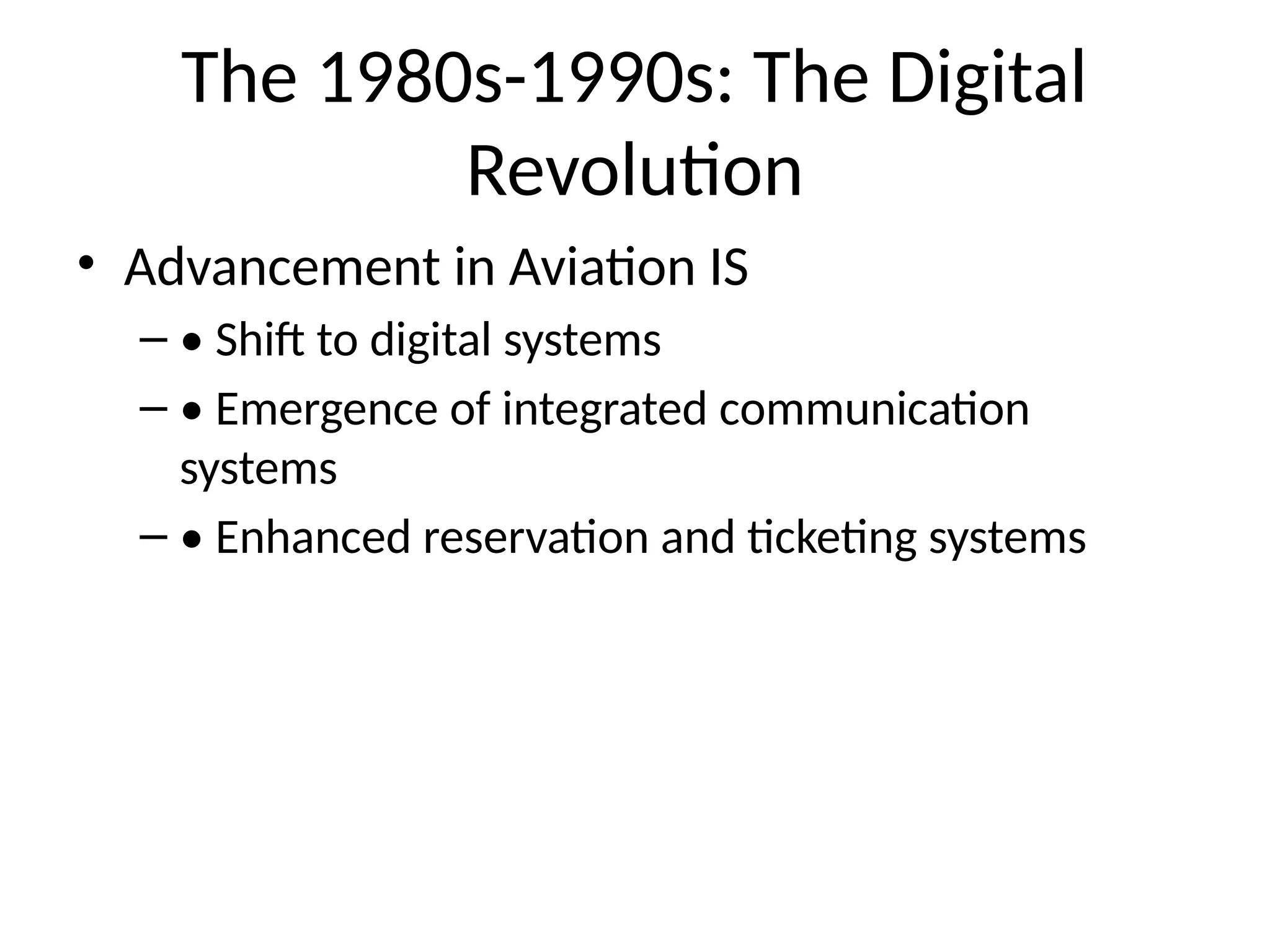 The 1980s-1990s: The Digital Revolution

• Advancement in Aviation IS
– • Shift to digital systems
– • Emergence of integrated communication systems
– • Enhanced reservation and ticketing systems